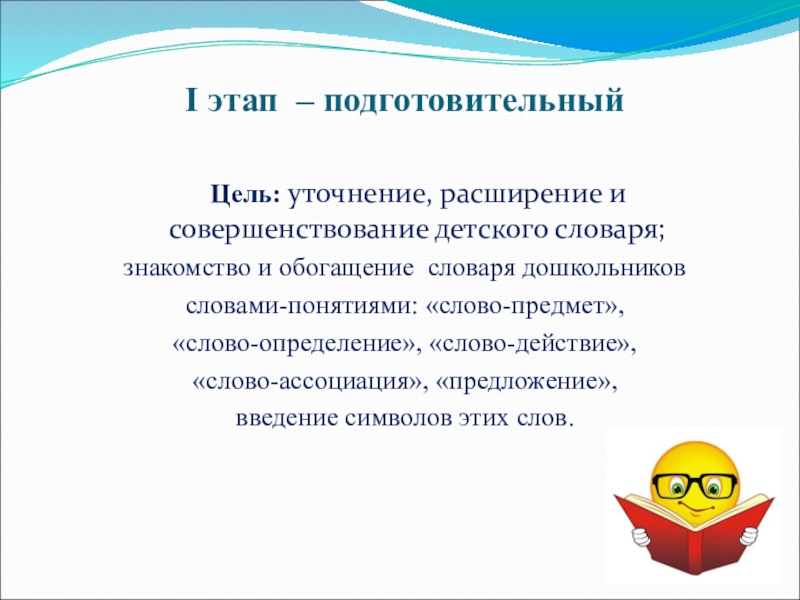 I этап – подготовительный

Цель: уточнение, расширение и совершенствование детского словаря;
знакомство и обогащение словаря дошкольников словами-понятиями: «слово-предмет», «слово-определение», «слово-действие», «слово-ассоциация», «предложение», введение символов этих слов.